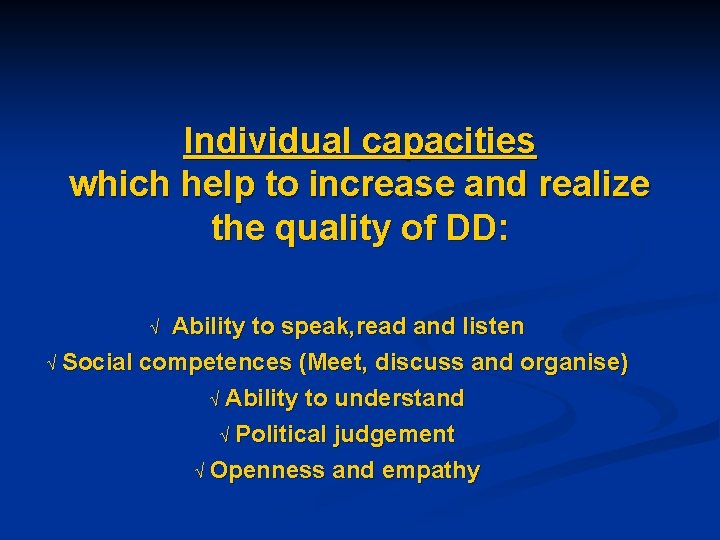 Individual capacities
which help to increase and realize the quality of DD:

√ Ability to speak,read and listen
√ Social competences (Meet, discuss and organise)
√ Ability to understand
√ Political judgement
√ Openness and empathy